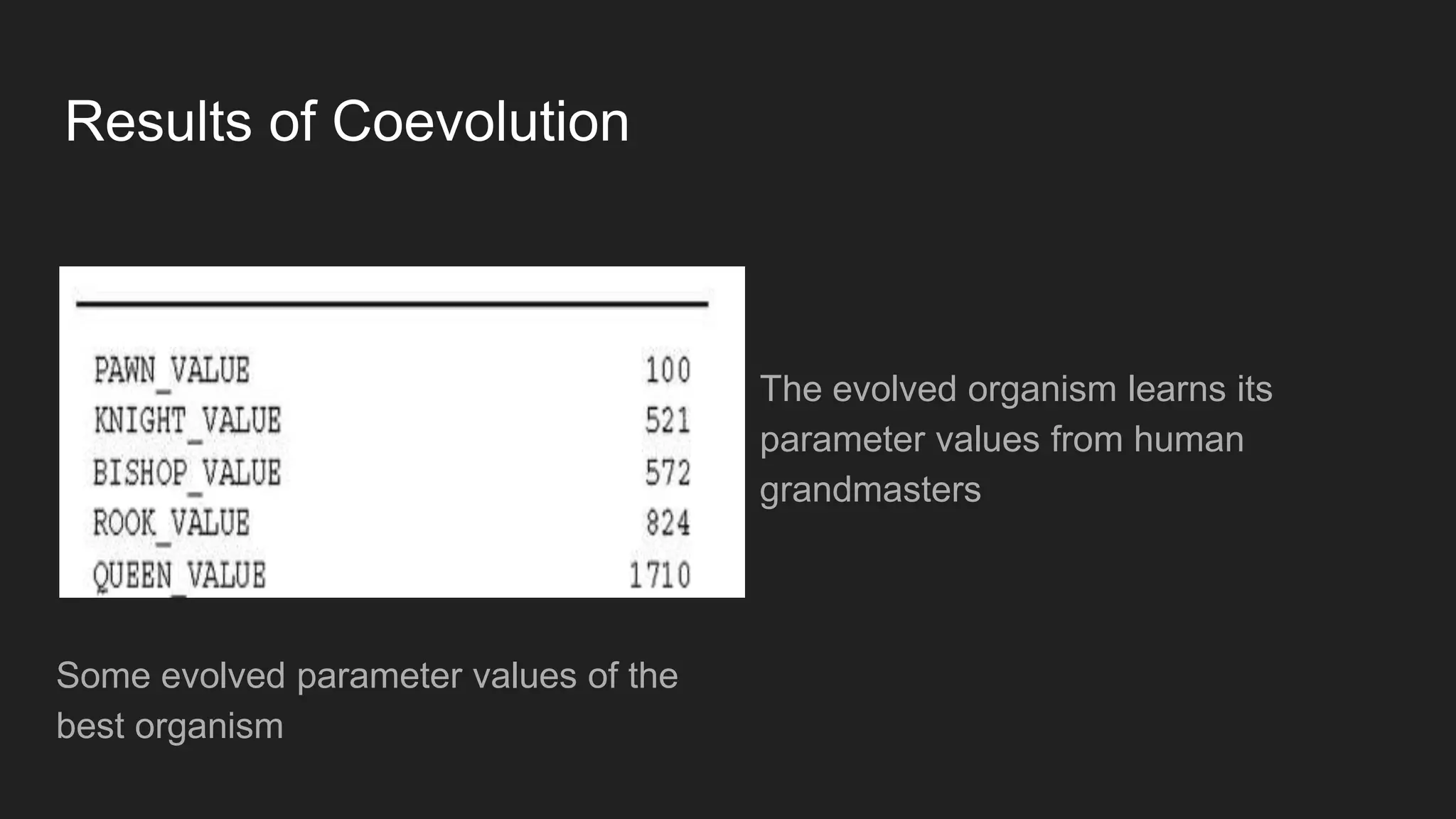 Results of Coevolution

| | |
|---|---|
| PAWN_VALUE | 100 |
| KNIGHT_VALUE | 521 |
| BISHOP_VALUE | 572 |
| ROOK_VALUE | 824 |
| QUEEN_VALUE | 1710 |

The evolved organism learns its parameter values from human grandmasters

Some evolved parameter values of the best organism